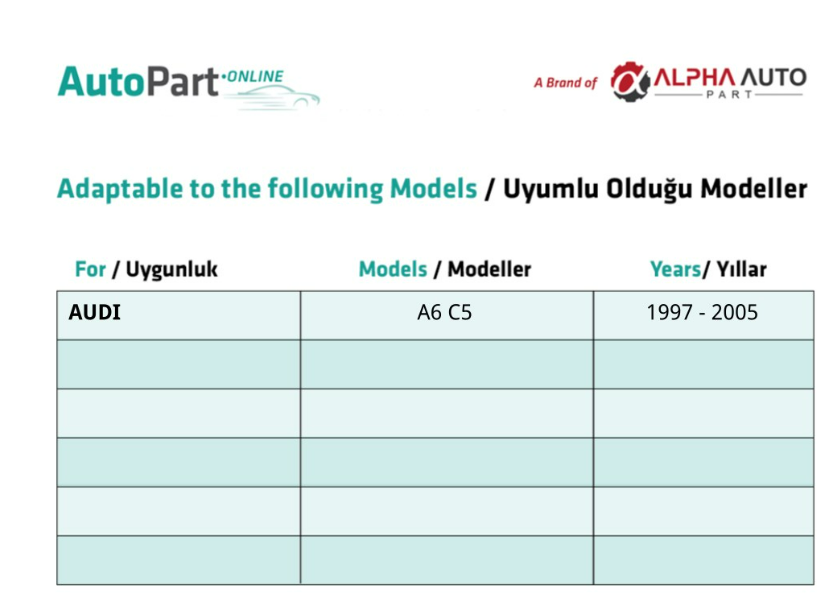 AutoPart·ONLINE

A Brand of ALPHA AUTO PART

Adaptable to the following Models / Uyumlu Olduğu Modeller

| For / Uygunluk | Models / Modeller | Years/ Yıllar |
|---|---|---|
| AUDI | A6 C5 | 1997 - 2005 |
| | | |
| | | |
| | | |
| | | |
| | | |